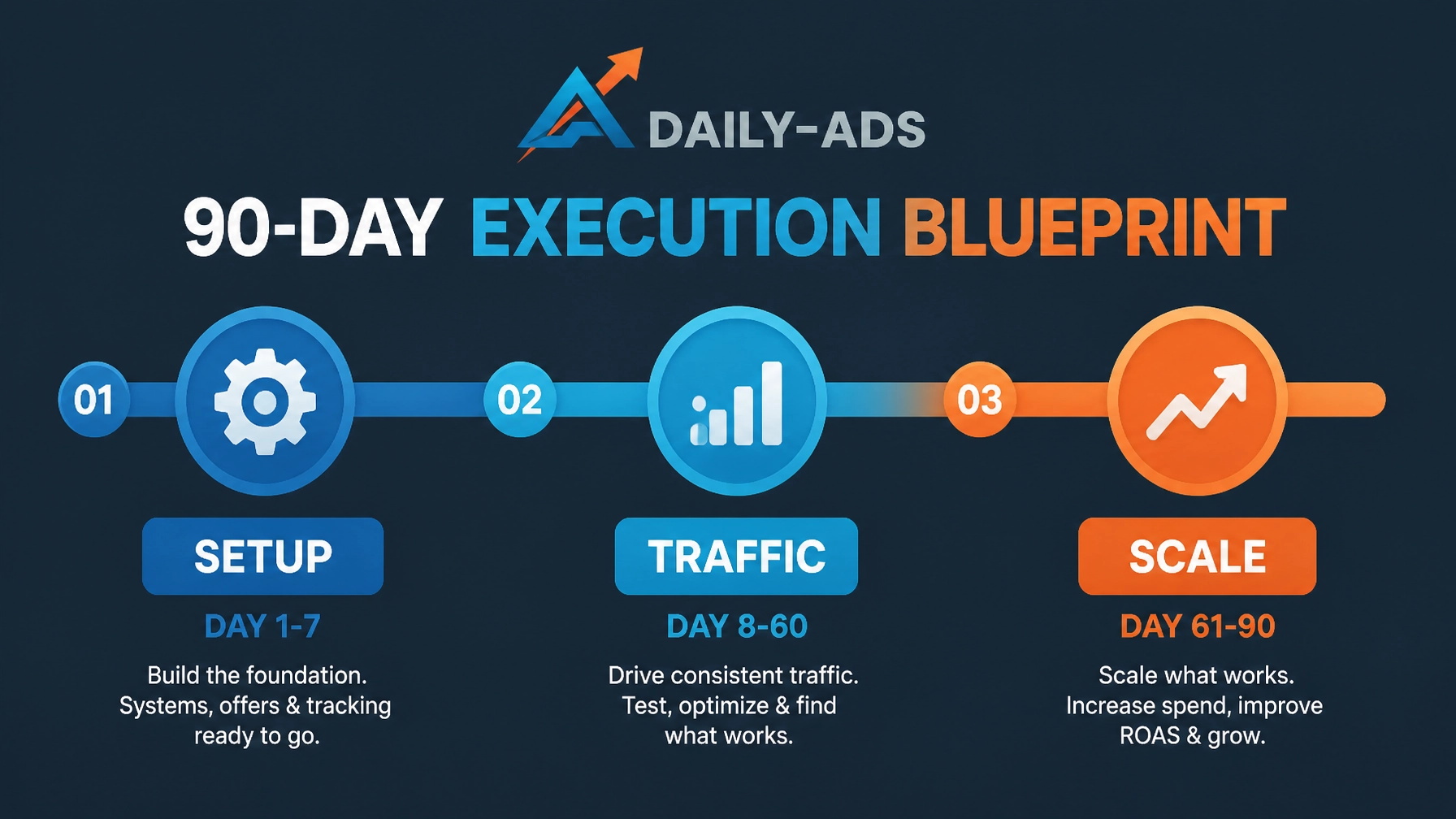 DAILY-ADS

90-DAY EXECUTION BLUEPRINT

01

SETUP

DAY 1-7

Build the foundation. Systems, offers & tracking ready to go.

02

TRAFFIC

DAY 8-60

Drive consistent traffic. Test, optimize & find what works.

03

SCALE

DAY 61-90

Scale what works. Increase spend, improve ROAS & grow.